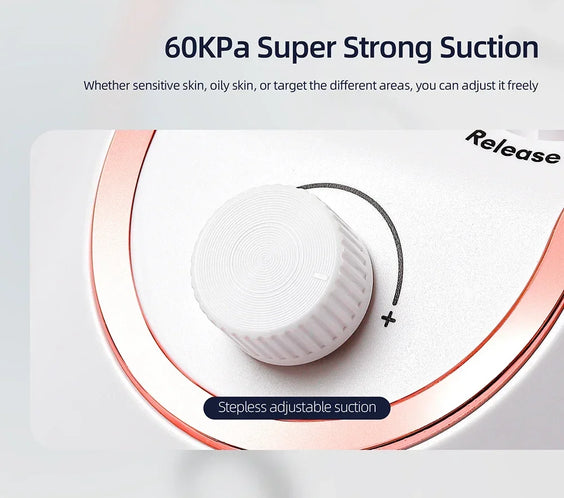 60KPa Super Strong Suction

Whether sensitive skin, oily skin, or target the different areas, you can adjust it freely

Release

+

Stepless adjustable suction